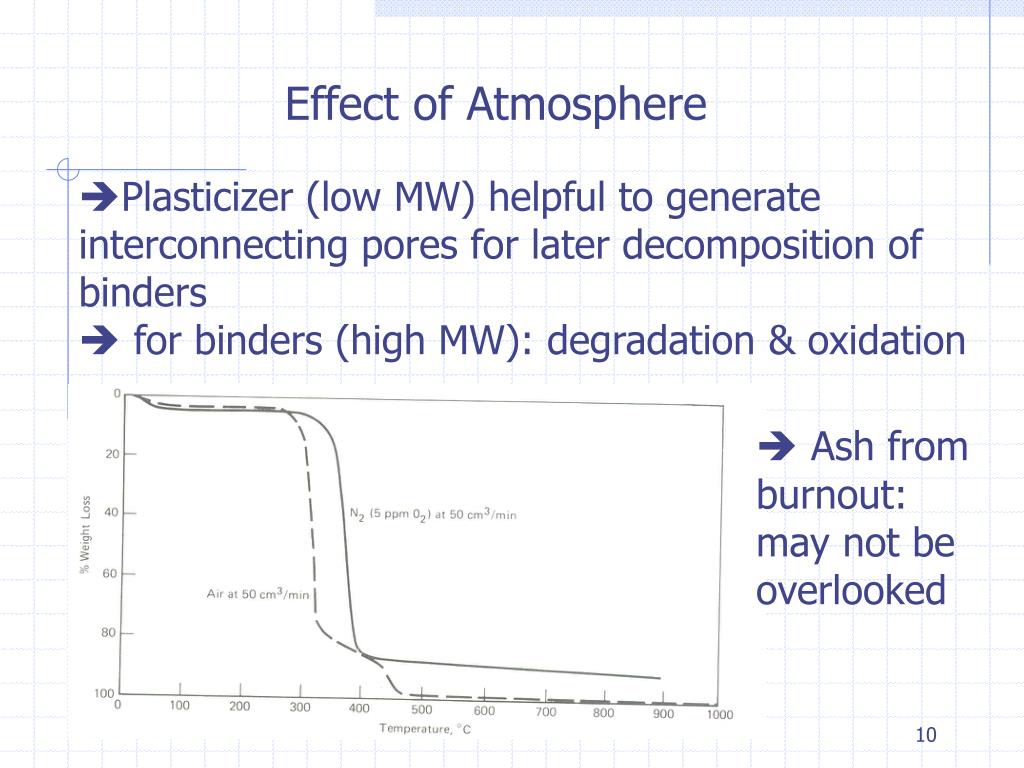 Effect of Atmosphere

➔Plasticizer (low MW) helpful to generate interconnecting pores for later decomposition of binders
➔ for binders (high MW): degradation & oxidation

0
20
40
60
80
100
% Weight Loss
$N_2$ (5 ppm $O_2$) at 50 $cm^3$/min
Air at 50 $cm^3$/min
0 100 200 300 400 500 600 700 800 900 1000
Temperature, °C

➔ Ash from burnout: may not be overlooked

10